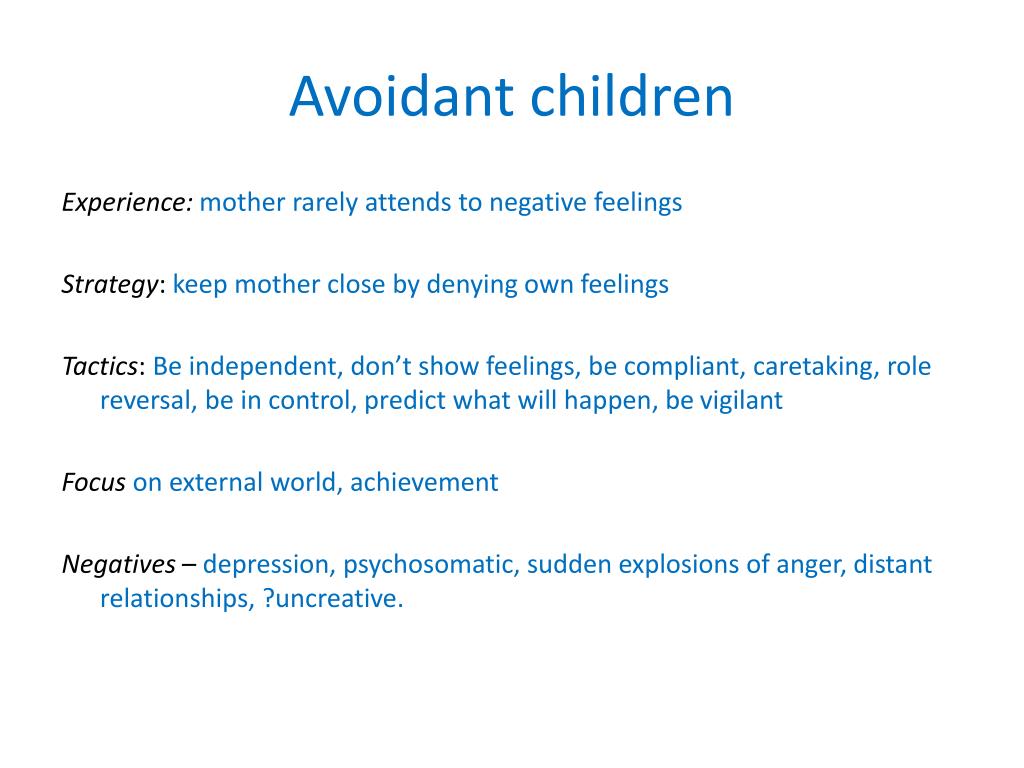 Avoidant children

Experience: mother rarely attends to negative feelings

Strategy: keep mother close by denying own feelings

Tactics: Be independent, don’t show feelings, be compliant, caretaking, role reversal, be in control, predict what will happen, be vigilant

Focus on external world, achievement

Negatives – depression, psychosomatic, sudden explosions of anger, distant relationships, ?uncreative.